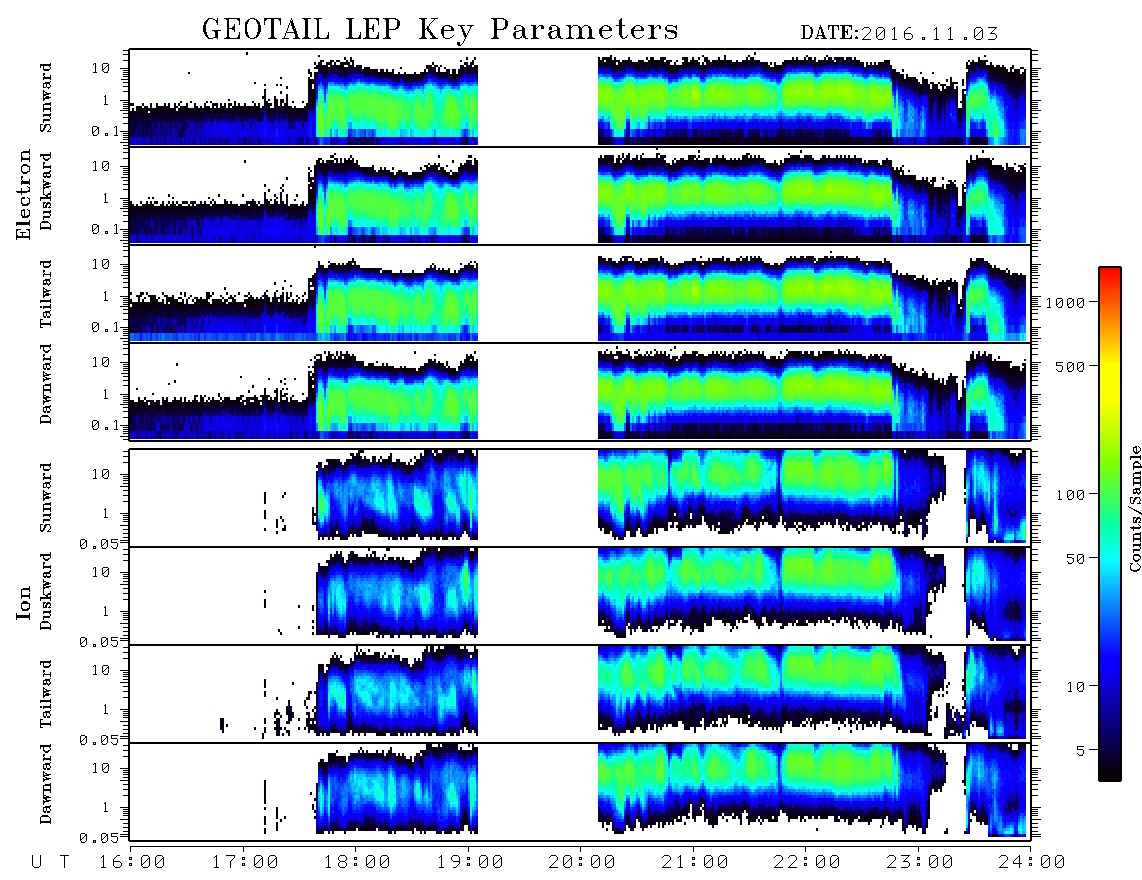 GEOTAIL LEP Key Parameters

DATE:2016.11.03

Electron

Sunward
10
1
0.1

Duskward
10
1
0.1

Tailward
10
1
0.1

Dawnward
10
1
0.1

Ion

Sunward
10
1
0.05

Duskward
10
1
0.05

Tailward
10
1
0.05

Dawnward
10
1
0.05

U T 16:00 17:00 18:00 19:00 20:00 21:00 22:00 23:00 24:00

1000
500
100
50
10
5
Counts/Sample